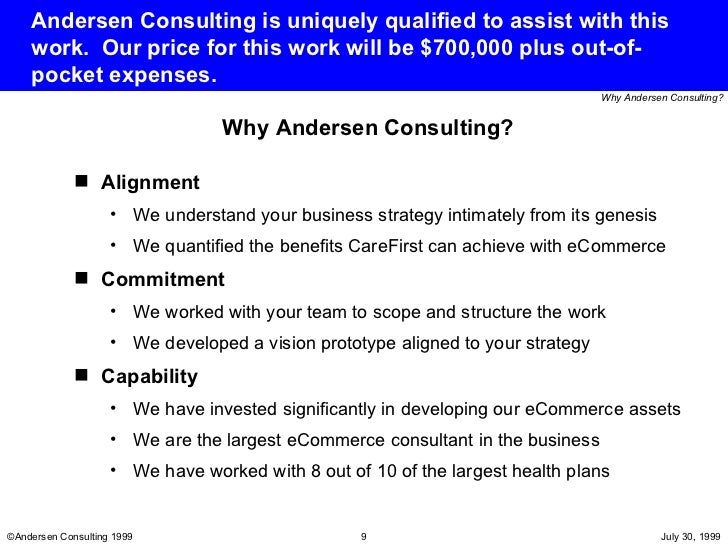 Andersen Consulting is uniquely qualified to assist with this work. Our price for this work will be \$700,000 plus out-of-pocket expenses.

Why Andersen Consulting?

Why Andersen Consulting?

■ Alignment
• We understand your business strategy intimately from its genesis
• We quantified the benefits CareFirst can achieve with eCommerce

■ Commitment
• We worked with your team to scope and structure the work
• We developed a vision prototype aligned to your strategy

■ Capability
• We have invested significantly in developing our eCommerce assets
• We are the largest eCommerce consultant in the business
• We have worked with 8 out of 10 of the largest health plans

©Andersen Consulting 1999 9 July 30, 1999